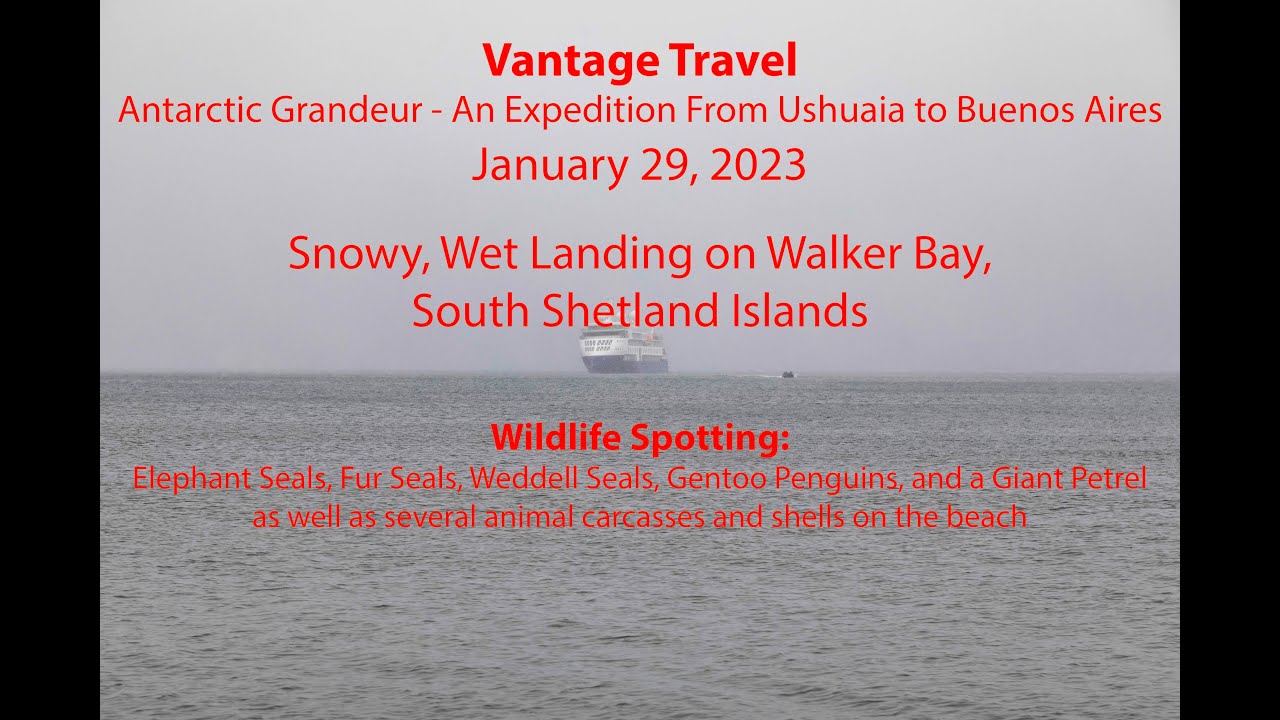 Vantage Travel
Antarctic Grandeur - An Expedition From Ushuaia to Buenos Aires
January 29, 2023

Snowy, Wet Landing on Walker Bay, South Shetland Islands

Wildlife Spotting:
Elephant Seals, Fur Seals, Weddell Seals, Gentoo Penguins, and a Giant Petrel as well as several animal carcasses and shells on the beach